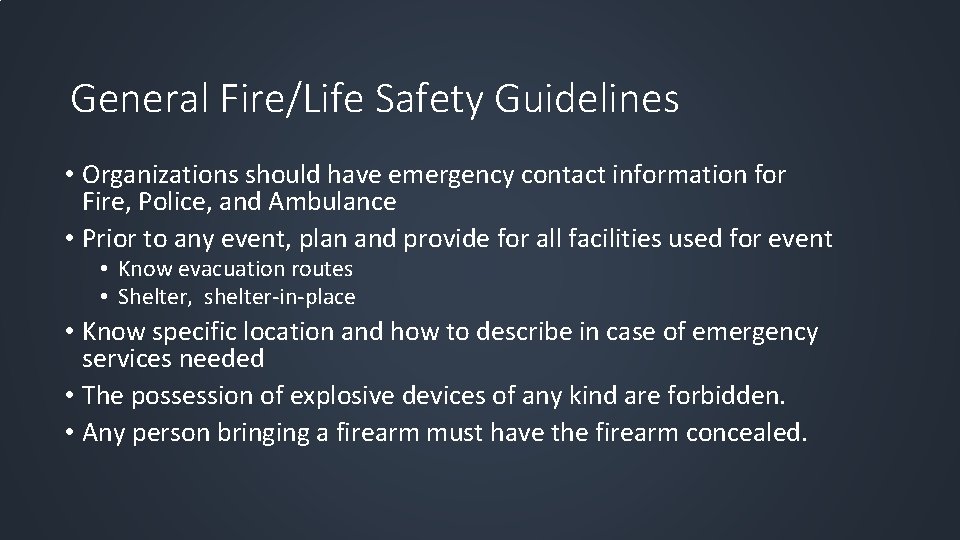 General Fire/Life Safety Guidelines

• Organizations should have emergency contact information for Fire, Police, and Ambulance
• Prior to any event, plan and provide for all facilities used for event
  • Know evacuation routes
  • Shelter, shelter-in-place
• Know specific location and how to describe in case of emergency services needed
• The possession of explosive devices of any kind are forbidden.
• Any person bringing a firearm must have the firearm concealed.